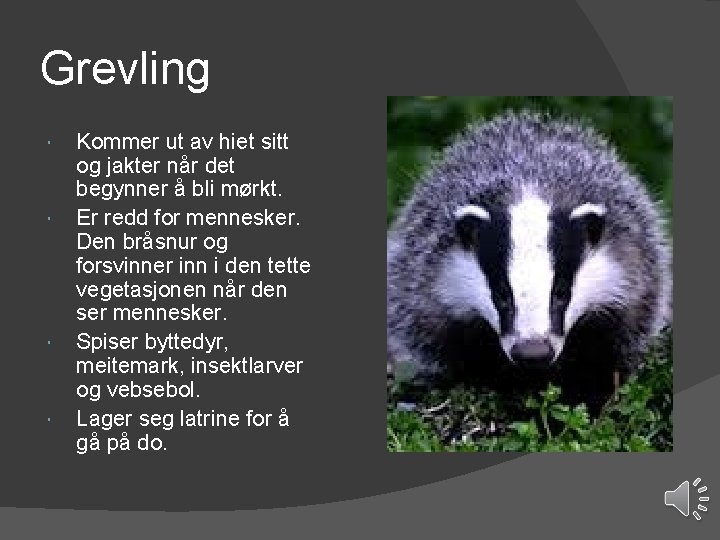 Grevling

• Kommer ut av hiet sitt og jakter når det begynner å bli mørkt.
• Er redd for mennesker. Den bråsnur og forsvinner inn i den tette vegetasjonen når den ser mennesker.
• Spiser byttedyr, meitemark, insektlarver og vebsebol.
• Lager seg latrine for å gå på do.